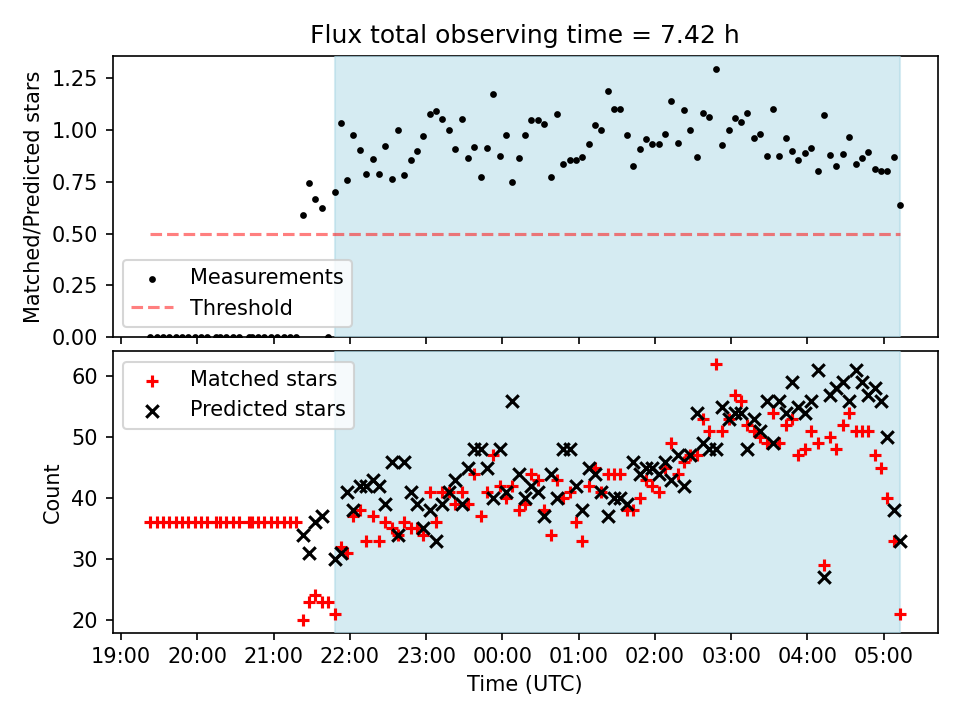 Flux total observing time = 7.42 h

Matched/Predicted stars

1.25
1.00
0.75
0.50
0.25
0.00

Measurements
Threshold

Matched stars
Predicted stars

Count

60
50
40
30
20

19:00 20:00 21:00 22:00 23:00 00:00 01:00 02:00 03:00 04:00 05:00

Time (UTC)